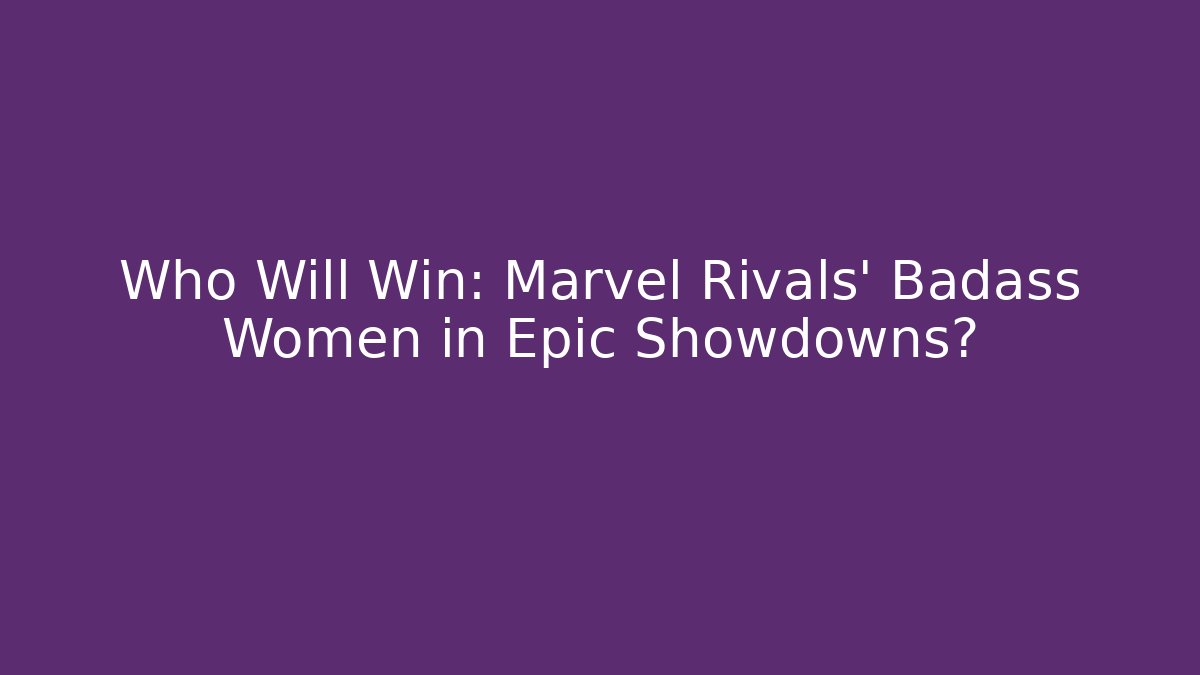 Who Will Win: Marvel Rivals' Badass Women in Epic Showdowns?